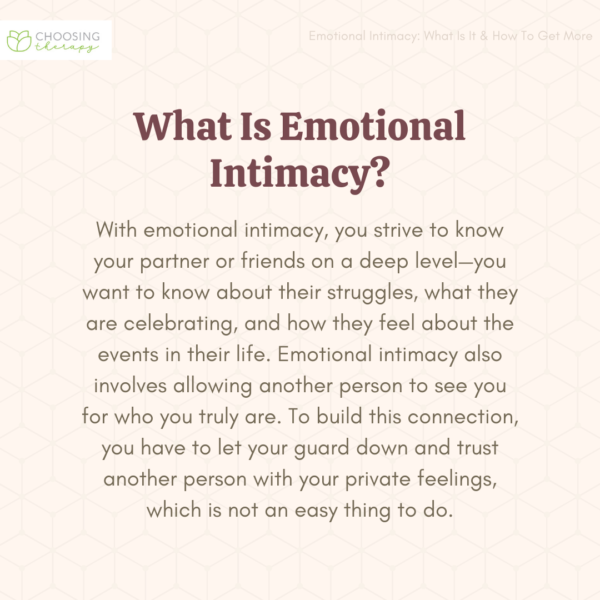 CHOOSING therapy

Emotional Intimacy: What Is It & How To Get More

What Is Emotional Intimacy?

With emotional intimacy, you strive to know your partner or friends on a deep level—you want to know about their struggles, what they are celebrating, and how they feel about the events in their life. Emotional intimacy also involves allowing another person to see you for who you truly are. To build this connection, you have to let your guard down and trust another person with your private feelings, which is not an easy thing to do.